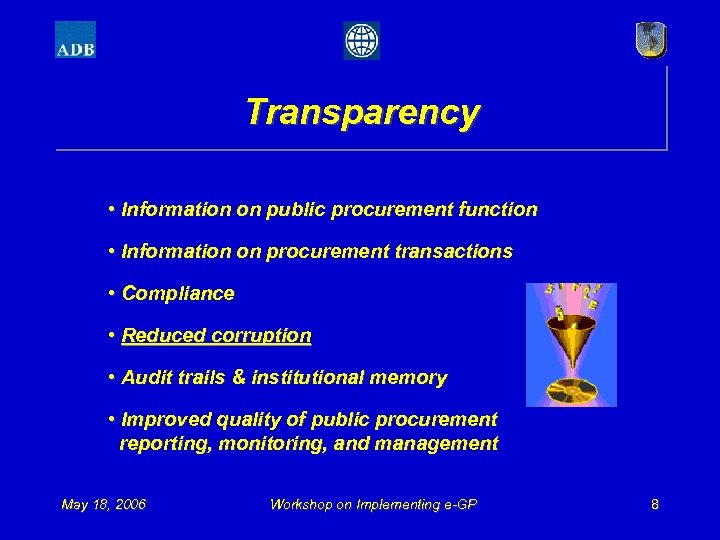 ADB

Transparency

• Information on public procurement function

• Information on procurement transactions

• Compliance

• Reduced corruption

• Audit trails & institutional memory

• Improved quality of public procurement reporting, monitoring, and management

May 18, 2006

Workshop on Implementing e-GP

8